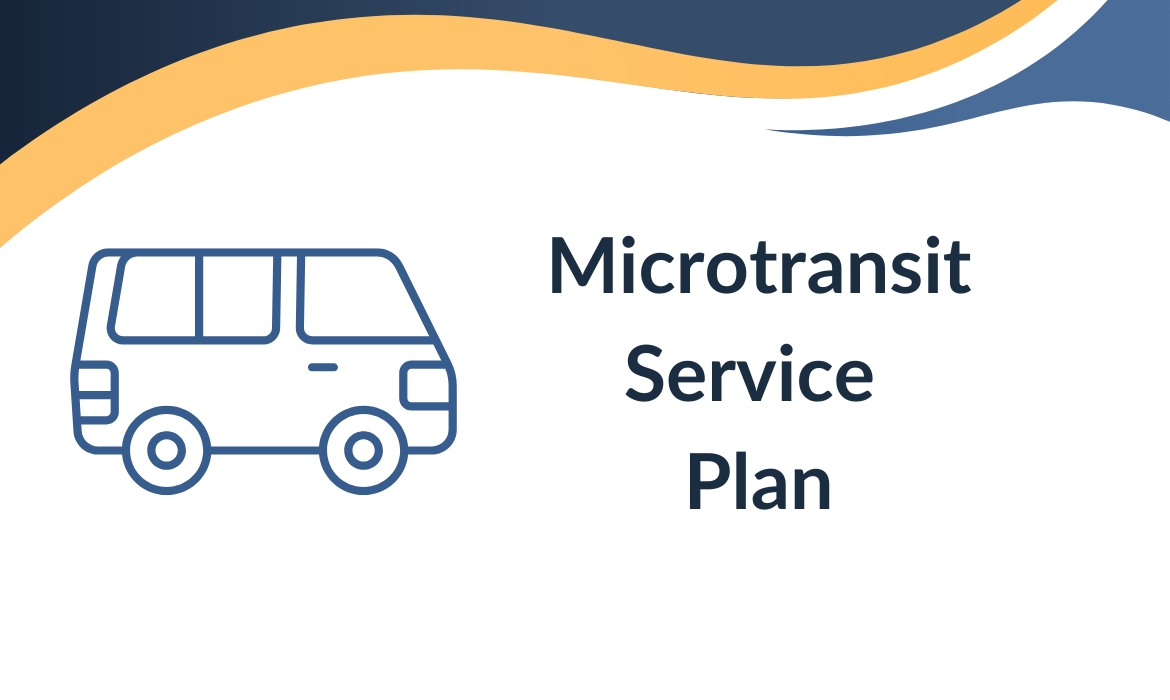 Microtransit
Service
Plan